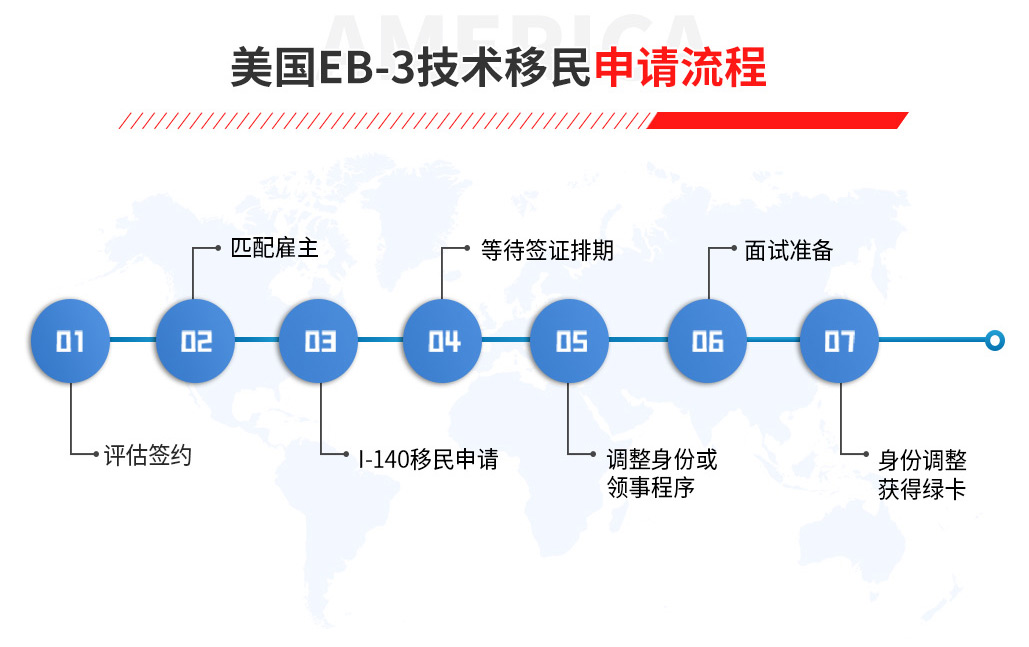 AMERICA

美国EB-3技术移民申请流程

01
评估签约

02
匹配雇主

03
I-140移民申请

04
等待签证排期

05
调整身份或领事程序

06
面试准备

07
身份调整获得绿卡